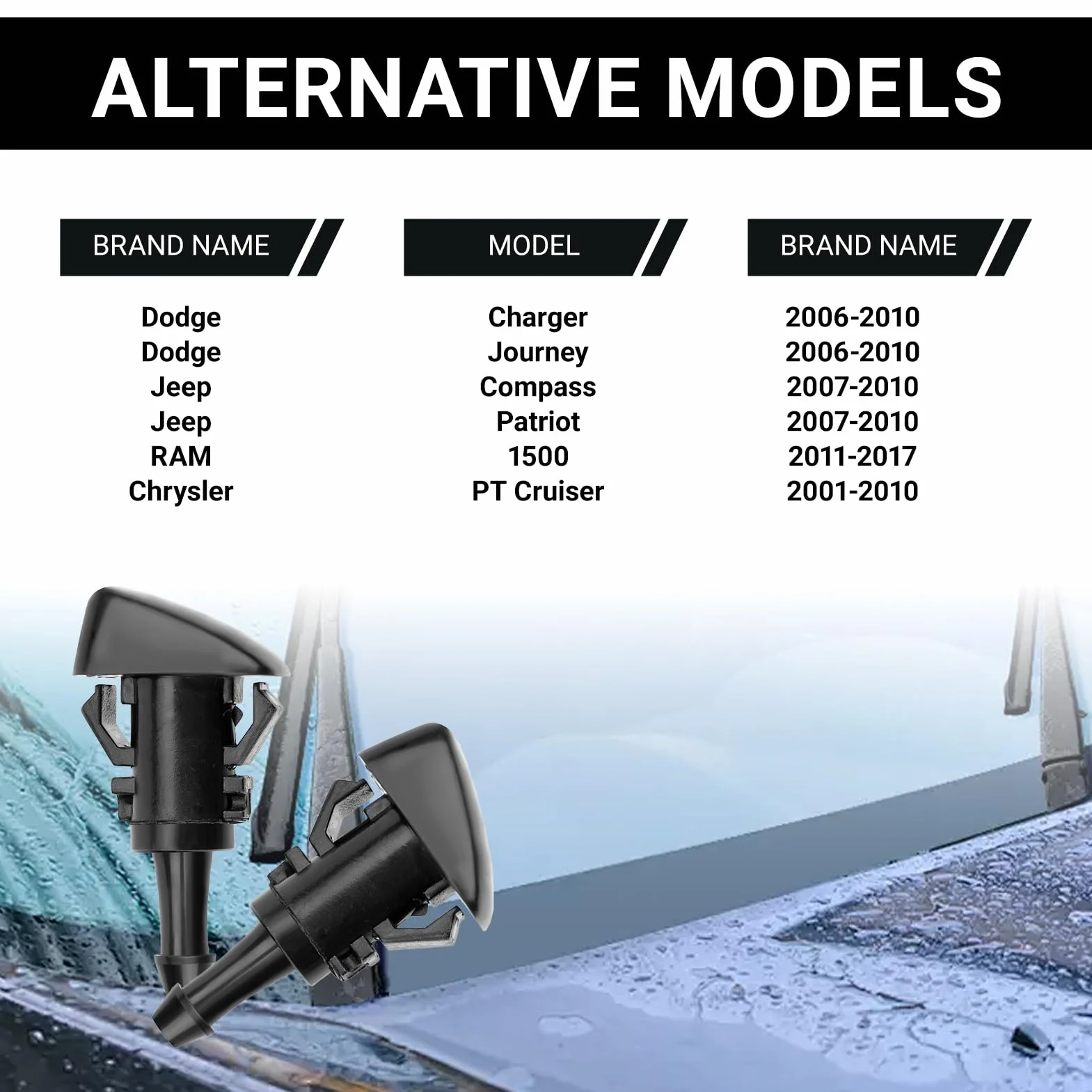 ALTERNATIVE MODELS

| BRAND NAME | MODEL | BRAND NAME |
|---|---|---|
| Dodge | Charger | 2006-2010 |
| Dodge | Journey | 2006-2010 |
| Jeep | Compass | 2007-2010 |
| Jeep | Patriot | 2007-2010 |
| RAM | 1500 | 2011-2017 |
| Chrysler | PT Cruiser | 2001-2010 |